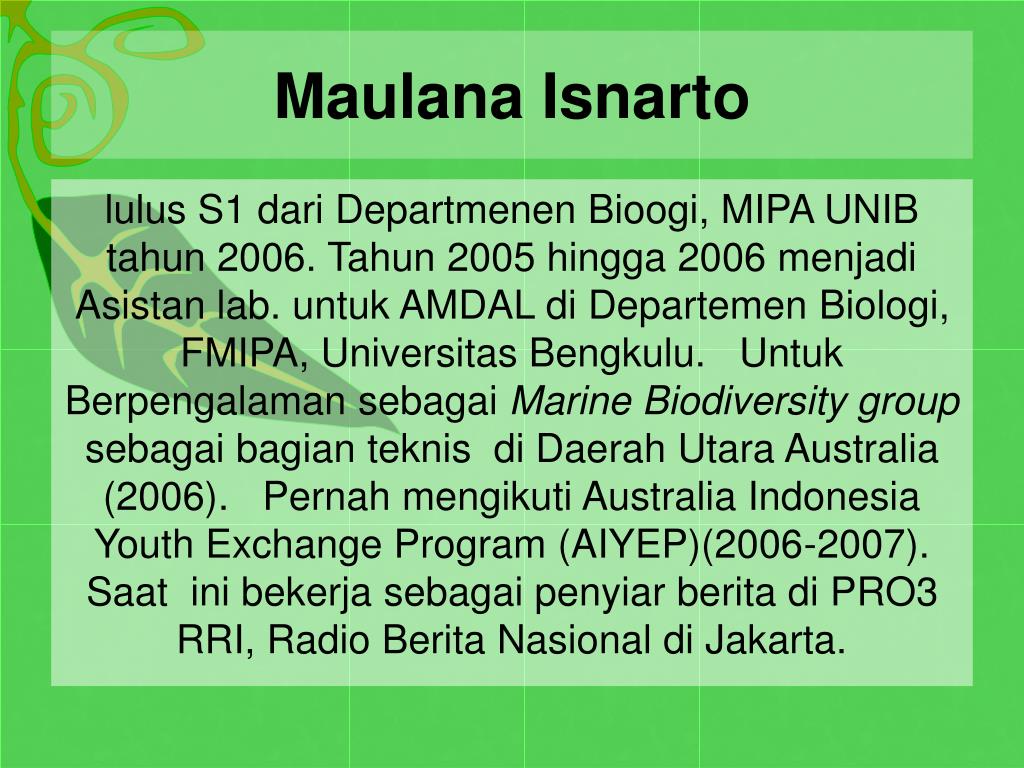 Maulana Isnarto

lulus S1 dari Departmenen Bioogi, MIPA UNIB tahun 2006. Tahun 2005 hingga 2006 menjadi Asistan lab. untuk AMDAL di Departemen Biologi, FMIPA, Universitas Bengkulu. Untuk Berpengalaman sebagai Marine Biodiversity group sebagai bagian teknis di Daerah Utara Australia (2006). Pernah mengikuti Australia Indonesia Youth Exchange Program (AIYEP)(2006-2007). Saat ini bekerja sebagai penyiar berita di PRO3 RRI, Radio Berita Nasional di Jakarta.